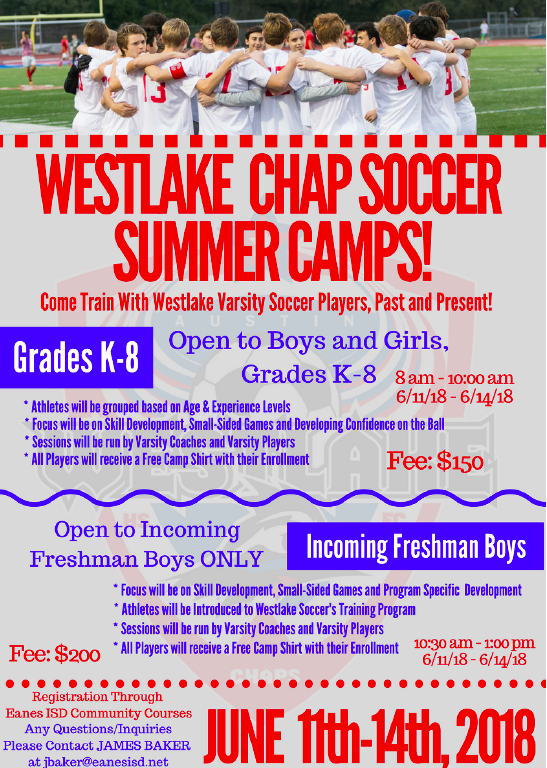 WESTLAKE CHAP SOCCER SUMMER CAMPS!

Come Train With Westlake Varsity Soccer Players, Past and Present!

Grades K-8

Open to Boys and Girls, Grades K-8

8 am - 10:00 am
6/11/18 - 6/14/18

* Athletes will be grouped based on Age & Experience Levels
* Focus will be on Skill Development, Small-Sided Games and Developing Confidence on the Ball
* Sessions will be run by Varsity Coaches and Varsity Players
* All Players will receive a Free Camp Shirt with their Enrollment

Fee: $150

Open to Incoming Freshman Boys ONLY

Incoming Freshman Boys

* Focus will be on Skill Development, Small-Sided Games and Program Specific Development
* Athletes will be Introduced to Westlake Soccer's Training Program
* Sessions will be run by Varsity Coaches and Varsity Players
* All Players will receive a Free Camp Shirt with their Enrollment

Fee: $200

10:30 am - 1:00 pm
6/11/18 - 6/14/18

Registration Through
Eanes ISD Community Courses
Any Questions/Inquiries
Please Contact JAMES BAKER
at jbaker@eanesisd.net

JUNE 11th-14th, 2018